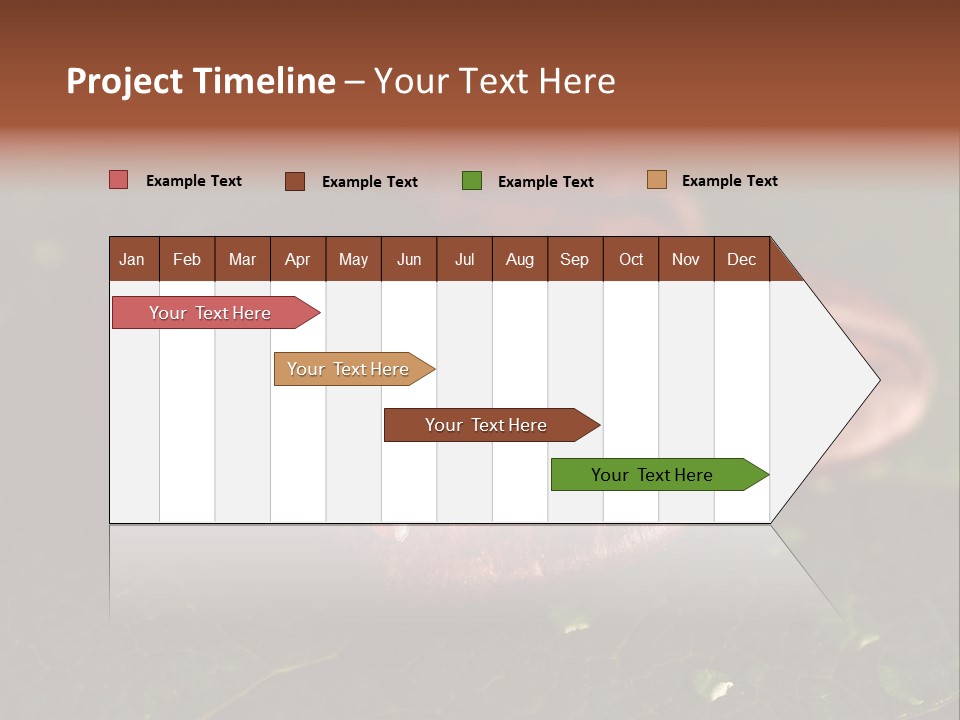 Project Timeline – Your Text Here

Example Text
Example Text
Example Text
Example Text

| Jan | Feb | Mar | Apr | May | Jun | Jul | Aug | Sep | Oct | Nov | Dec |
|---|---|---|---|---|---|---|---|---|---|---|---|

Your Text Here
Your Text Here
Your Text Here
Your Text Here